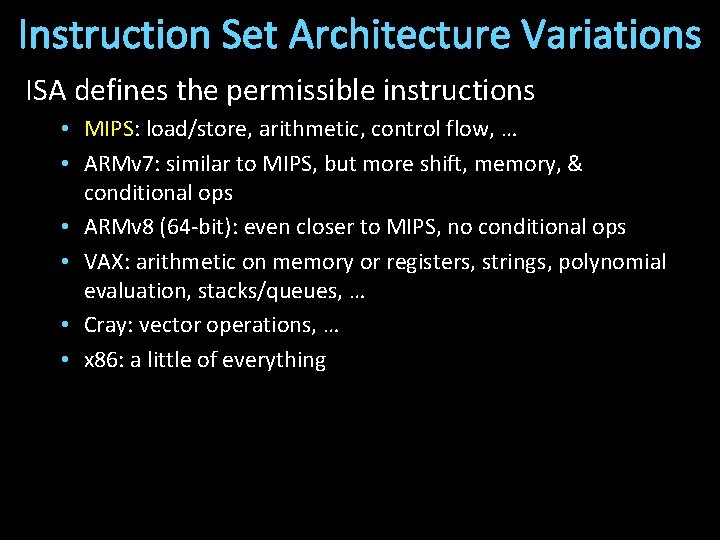 Instruction Set Architecture Variations

ISA defines the permissible instructions

• MIPS: load/store, arithmetic, control flow, …
• ARMv7: similar to MIPS, but more shift, memory, & conditional ops
• ARMv8 (64-bit): even closer to MIPS, no conditional ops
• VAX: arithmetic on memory or registers, strings, polynomial evaluation, stacks/queues, …
• Cray: vector operations, …
• x86: a little of everything